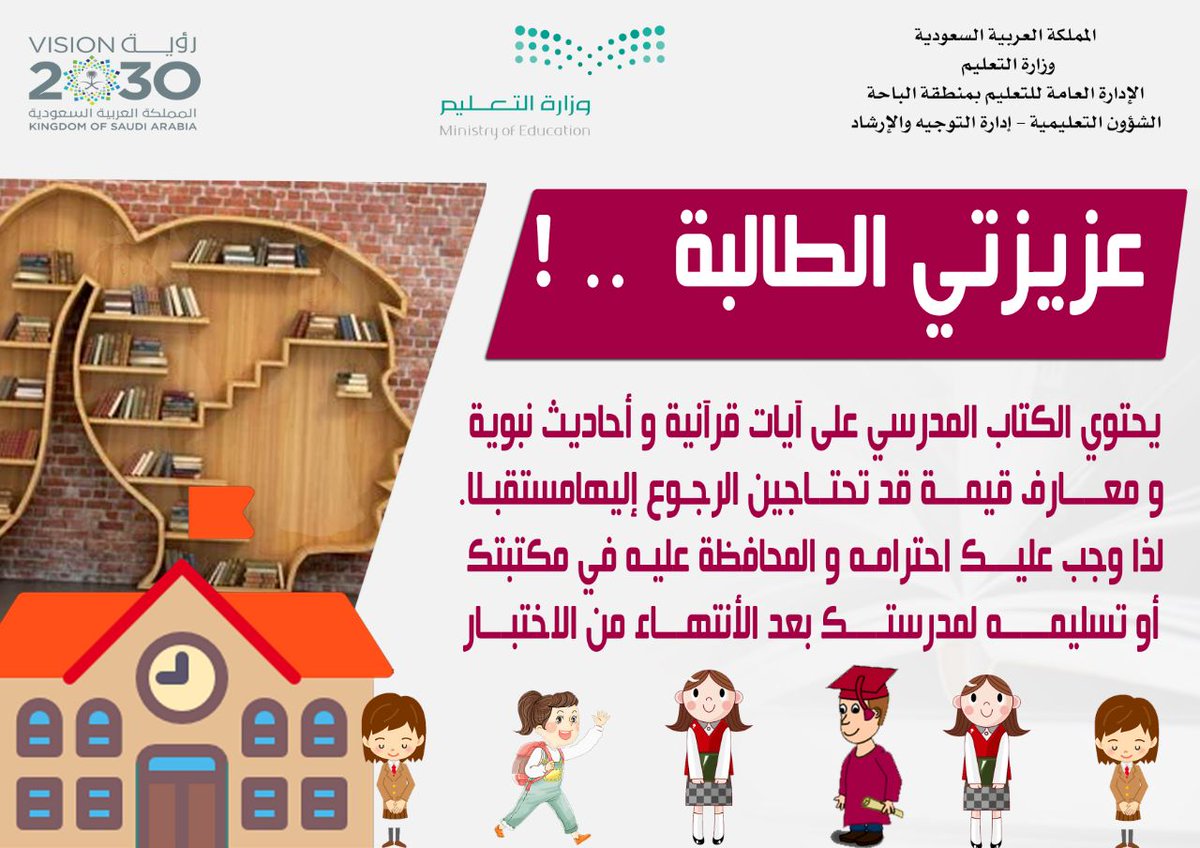 المملكة العربية السعودية
وزارة التعليم
الإدارة العامة للتعليم بمنطقة الباحة
الشؤون التعليمية - إدارة التوجيه والإرشاد

وزارة التعليم
Ministry of Education

VISION رؤية
2030
المملكة العربية السعودية
KINGDOM OF SAUDI ARABIA

عزيزتي الطالبة .. !

يحتوي الكتاب المدرسي على آيات قرآنية و أحاديث نبوية و معارف قيمة قد تحتاجين الرجوع إليهامستقبلا. لذا وجب عليك احترامه و المحافظة عليه في مكتبتك أو تسليمه لمدرستك بعد الأنتهاء من الاختبار